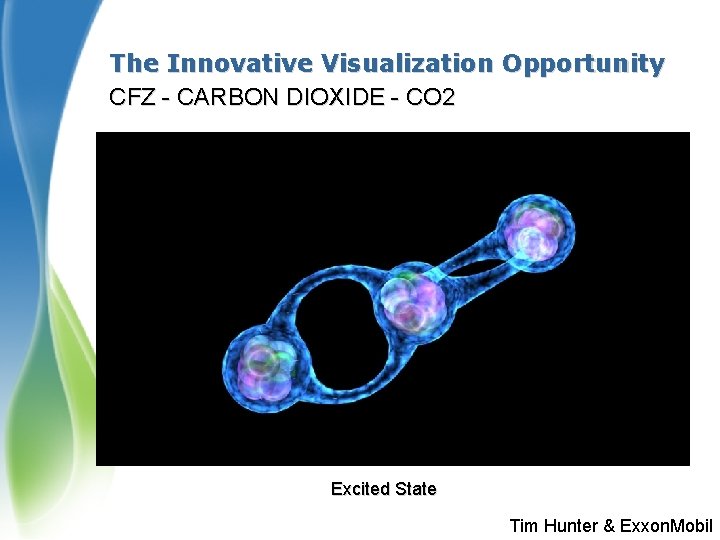 The Innovative Visualization Opportunity

CFZ - CARBON DIOXIDE - CO2

Excited State

Tim Hunter & ExxonMobil